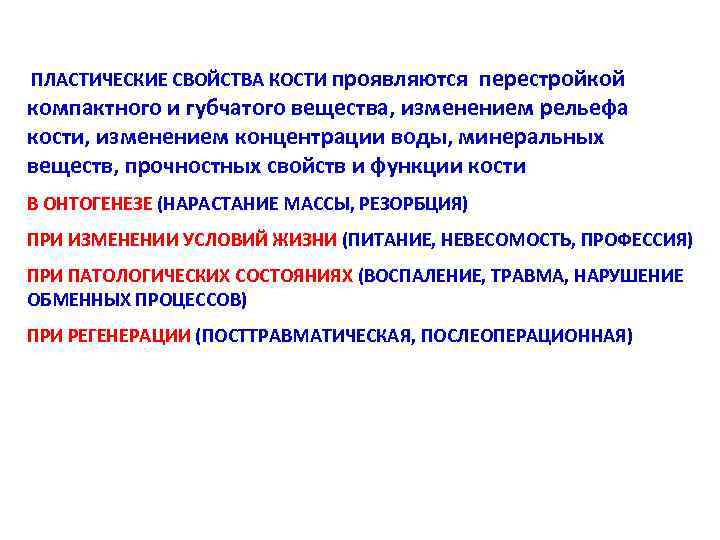 ПЛАСТИЧЕСКИЕ СВОЙСТВА КОСТИ проявляются перестройкой компактного и губчатого вещества, изменением рельефа кости, изменением концентрации воды, минеральных веществ, прочностных свойств и функции кости

В ОНТОГЕНЕЗЕ (НАРАСТАНИЕ МАССЫ, РЕЗОРБЦИЯ)

ПРИ ИЗМЕНЕНИИ УСЛОВИЙ ЖИЗНИ (ПИТАНИЕ, НЕВЕСОМОСТЬ, ПРОФЕССИЯ)

ПРИ ПАТОЛОГИЧЕСКИХ СОСТОЯНИЯХ (ВОСПАЛЕНИЕ, ТРАВМА, НАРУШЕНИЕ ОБМЕННЫХ ПРОЦЕССОВ)

ПРИ РЕГЕНЕРАЦИИ (ПОСТТРАВМАТИЧЕСКАЯ, ПОСЛЕОПЕРАЦИОННАЯ)